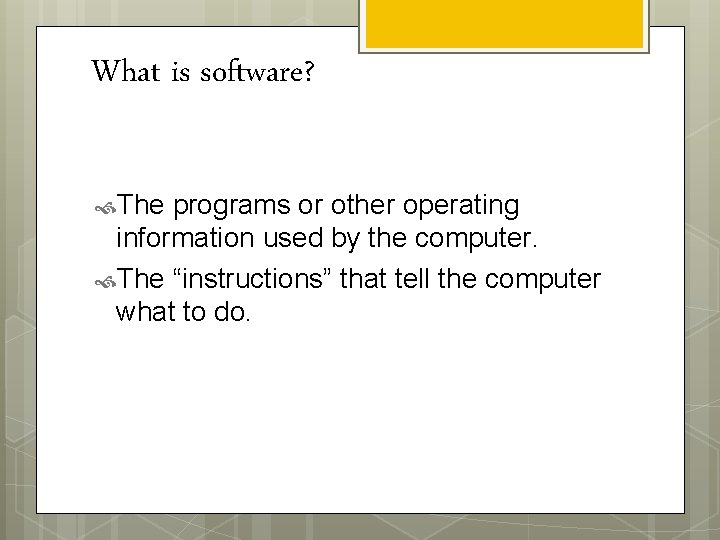 What is software?

The programs or other operating information used by the computer.

The “instructions” that tell the computer what to do.